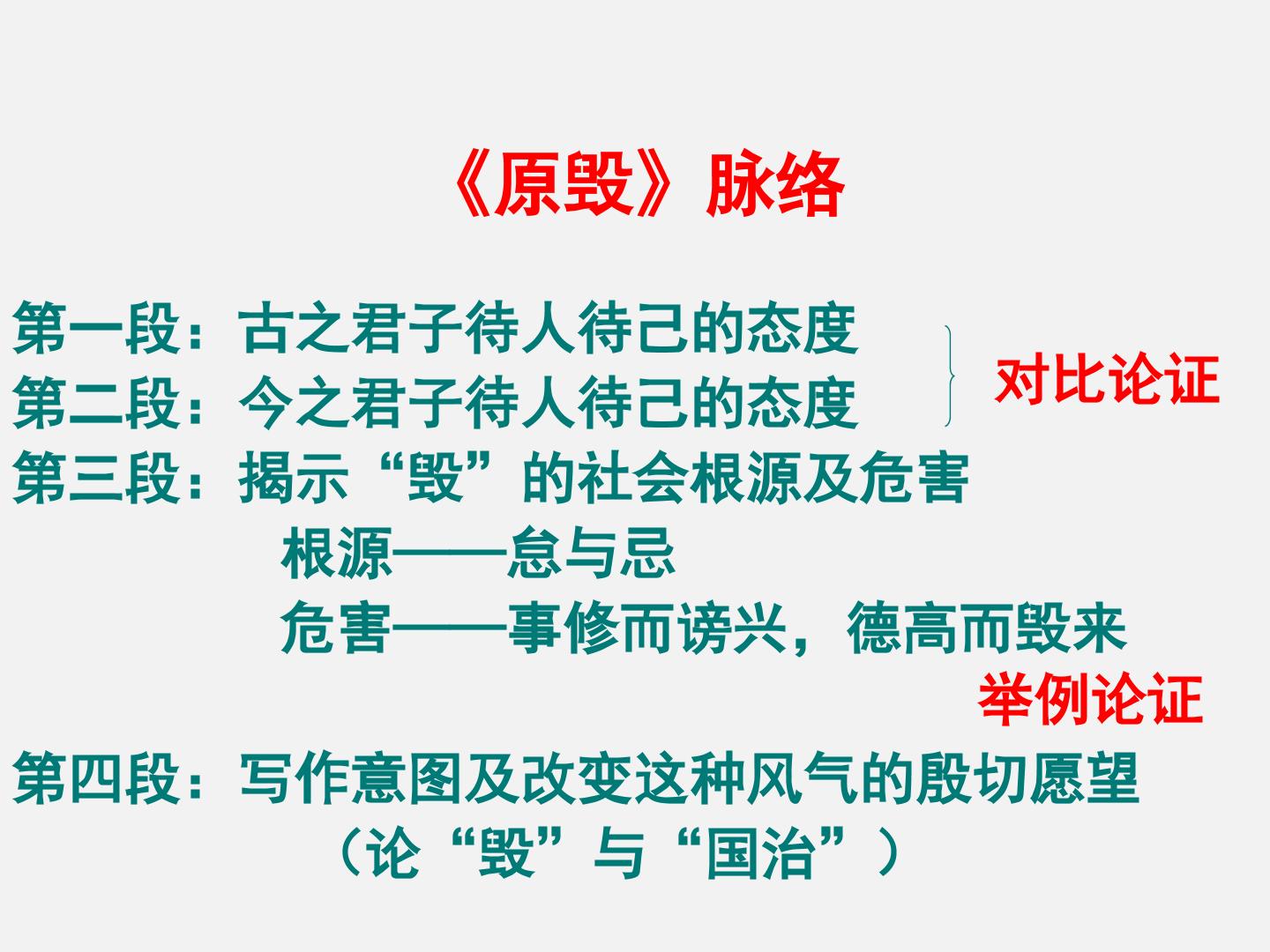 《原毁》脉络

第一段：古之君子待人待己的态度
第二段：今之君子待人待己的态度

对比论证

第三段：揭示“毁”的社会根源及危害
根源——怠与忌
危害——事修而谤兴，德高而毁来

举例论证

第四段：写作意图及改变这种风气的殷切愿望
（论“毁”与“国治”）